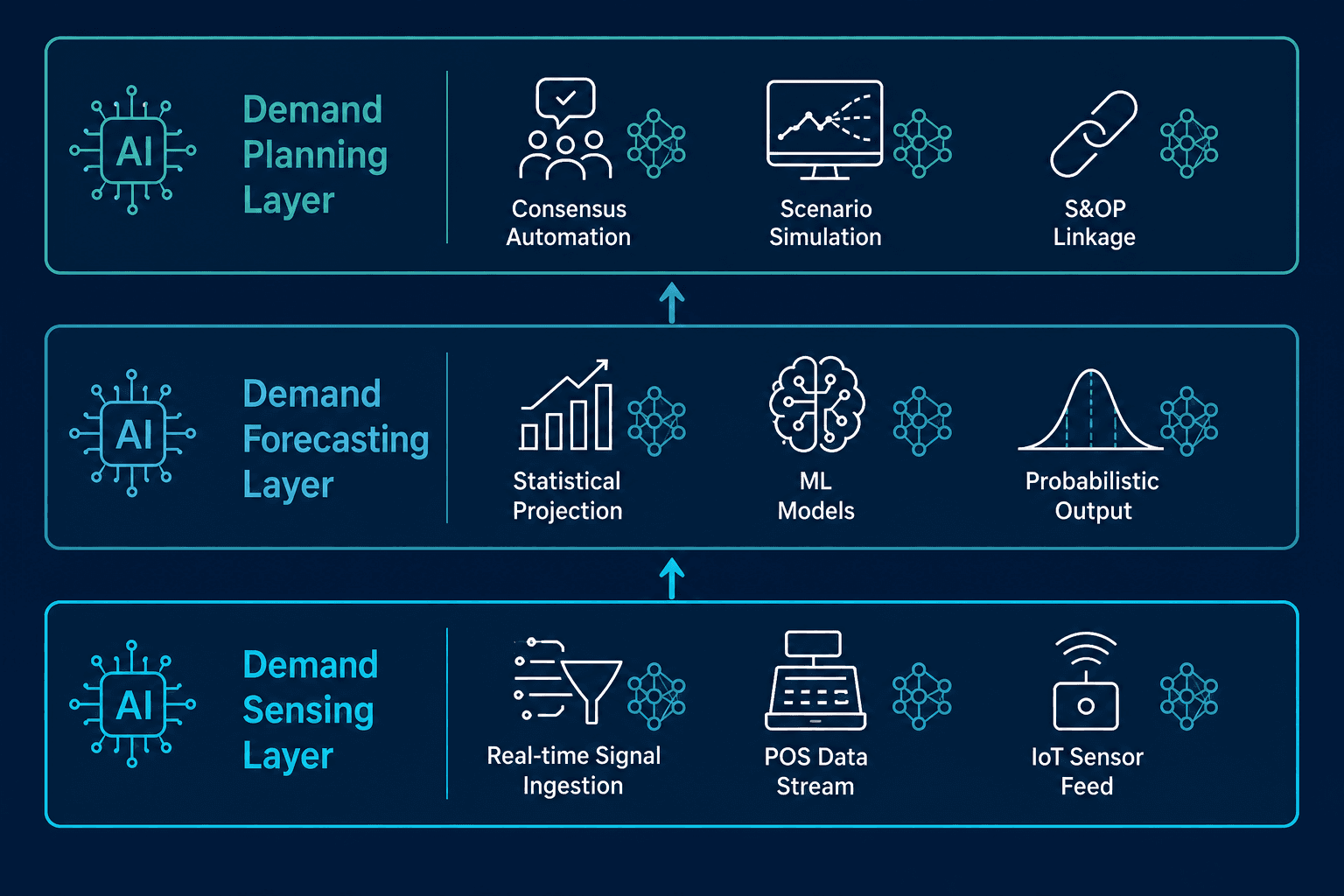 AI

Demand Planning Layer

Consensus Automation

Scenario Simulation

S&OP Linkage

AI

Demand Forecasting Layer

Statistical Projection

ML Models

Probabilistic Output

AI

Demand Sensing Layer

Real-time Signal Ingestion

POS Data Stream

IoT Sensor Feed